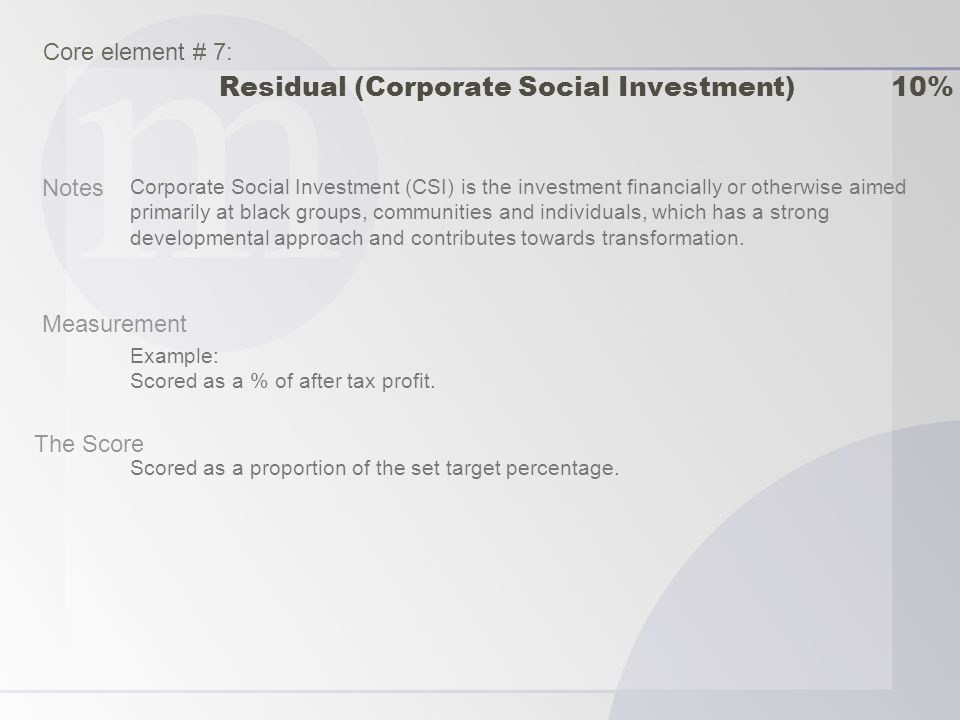 Core element # 7:

Residual (Corporate Social Investment) 10%

Notes

Corporate Social Investment (CSI) is the investment financially or otherwise aimed primarily at black groups, communities and individuals, which has a strong developmental approach and contributes towards transformation.

Measurement

Example:
Scored as a % of after tax profit.

The Score

Scored as a proportion of the set target percentage.